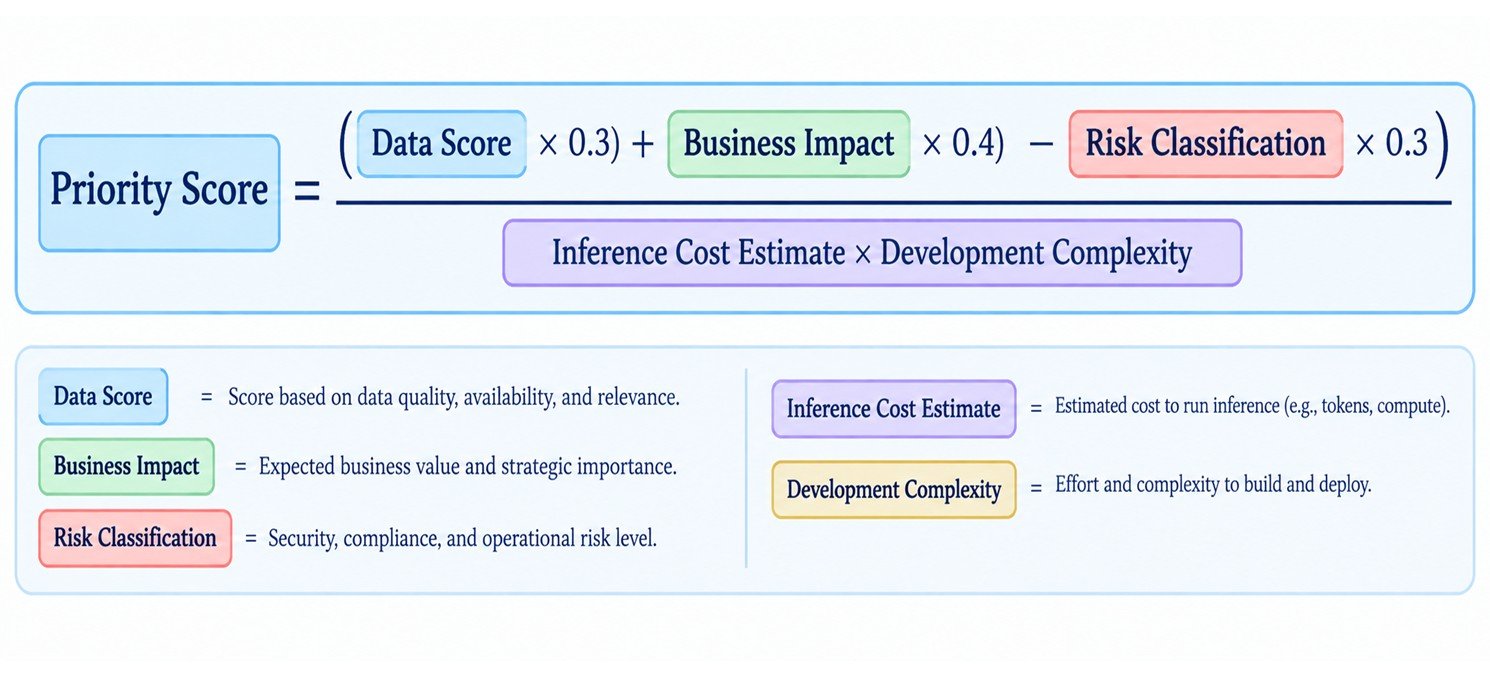 $\text{Priority Score} = \frac{(\text{Data Score} \times 0.3) + \text{Business Impact} \times 0.4) - \text{Risk Classification} \times 0.3)}{\text{Inference Cost Estimate} \times \text{Development Complexity}}$

Data Score = Score based on data quality, availability, and relevance.

Business Impact = Expected business value and strategic importance.

Risk Classification = Security, compliance, and operational risk level.

Inference Cost Estimate = Estimated cost to run inference (e.g., tokens, compute).

Development Complexity = Effort and complexity to build and deploy.